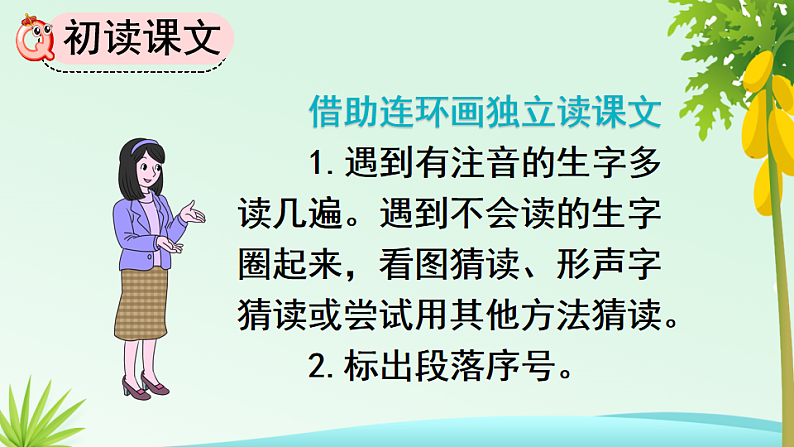 初读课文

借助连环画独立读课文

1. 遇到有注音的生字多读几遍。遇到不会读的生字圈起来，看图猜读、形声字猜读或尝试用其他方法猜读。

2. 标出段落序号。